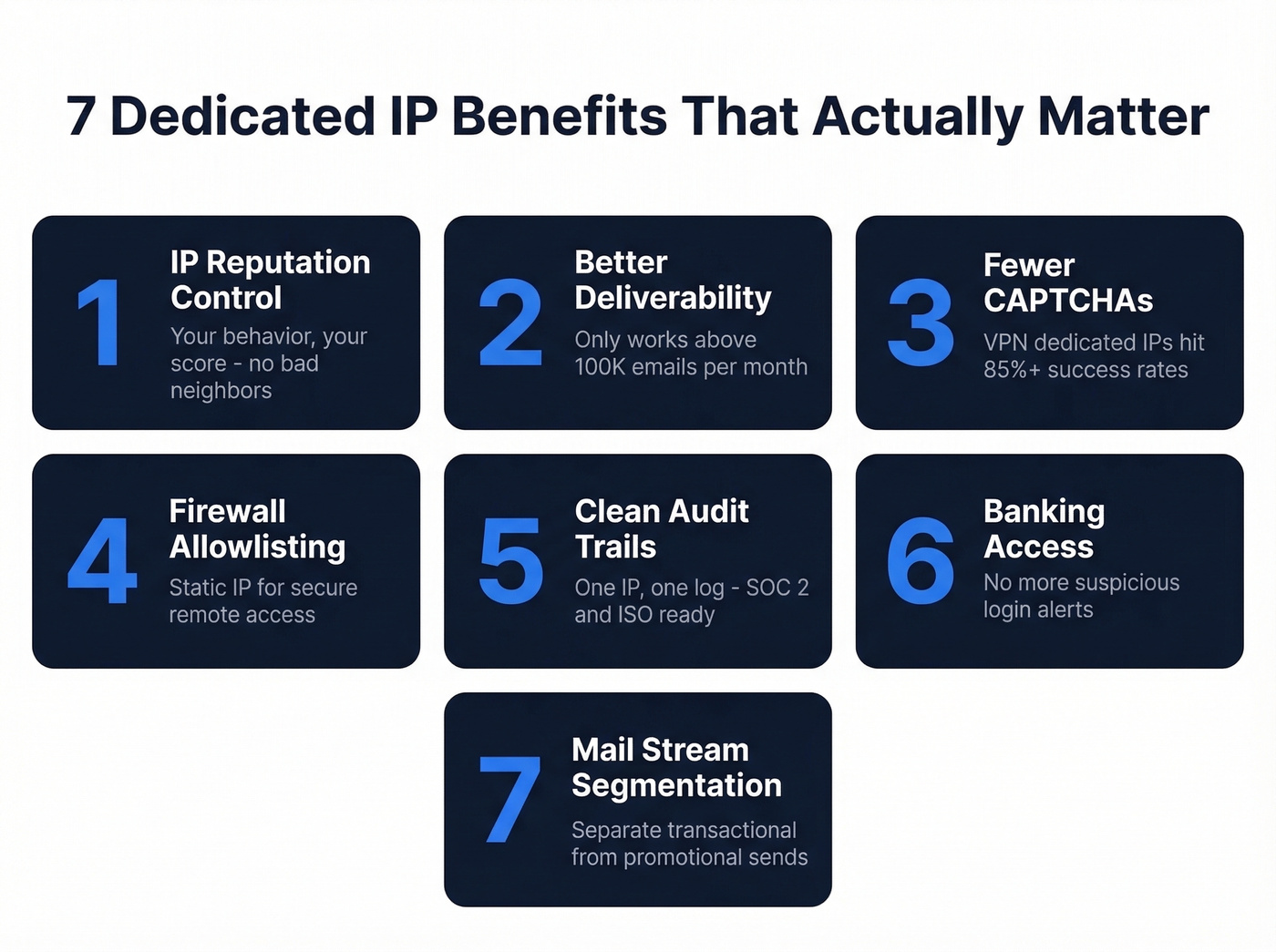 7 Dedicated IP Benefits That Actually Matter

1
IP Reputation Control
Your behavior, your score - no bad neighbors

2
Better Deliverability
Only works above 100K emails per month

3
Fewer CAPTCHAs
VPN dedicated IPs hit 85%+ success rates

4
Firewall Allowlisting
Static IP for secure remote access

5
Clean Audit Trails
One IP, one log - SOC 2 and ISO ready

6
Banking Access
No more suspicious login alerts

7
Mail Stream Segmentation
Separate transactional from promotional sends